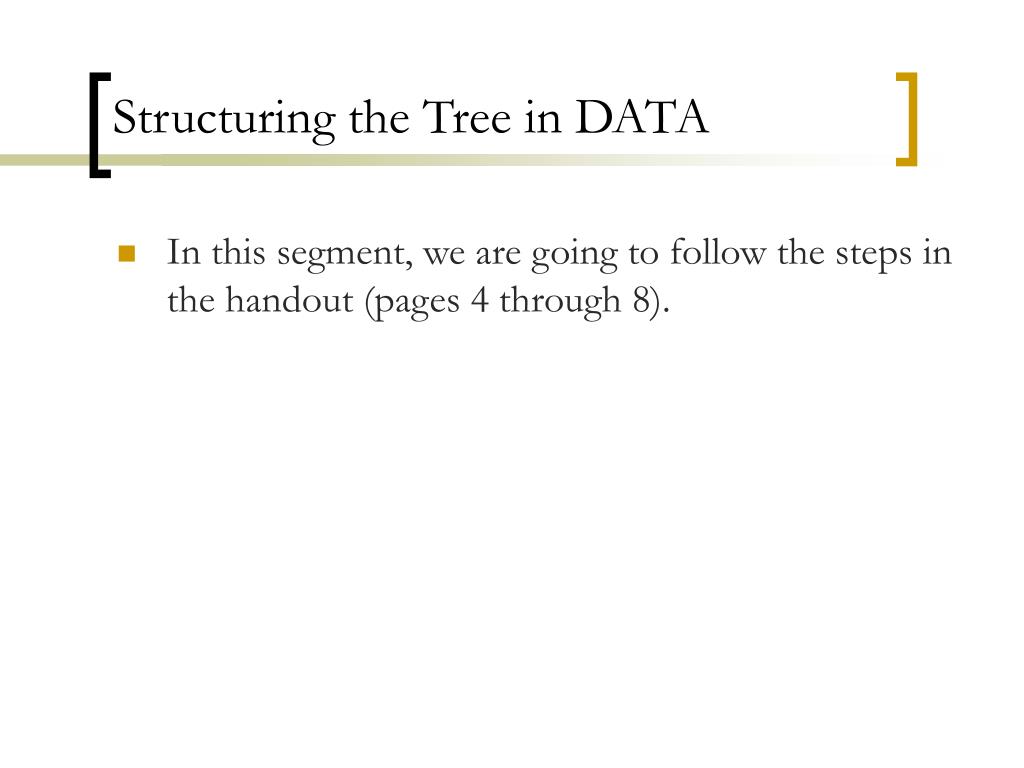 Structuring the Tree in DATA

In this segment, we are going to follow the steps in the handout (pages 4 through 8).